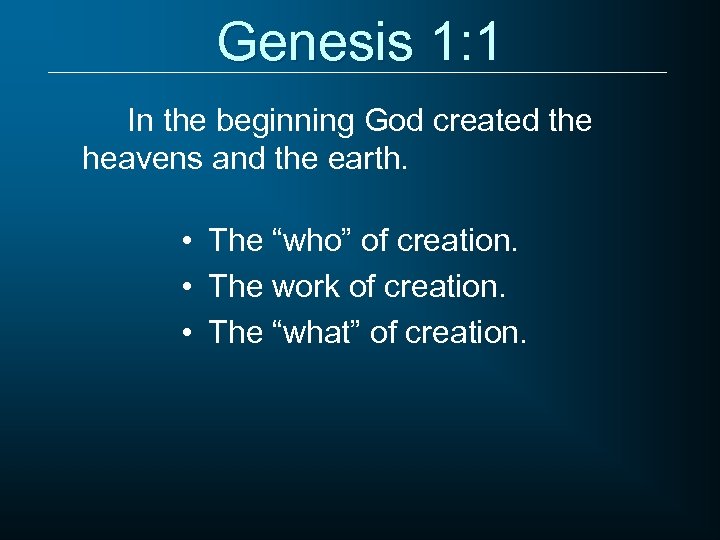 Genesis 1:1

In the beginning God created the heavens and the earth.

• The “who” of creation.
• The work of creation.
• The “what” of creation.